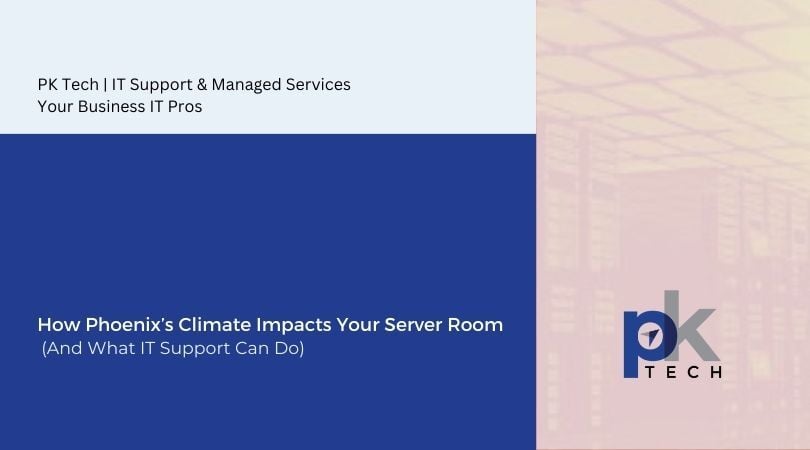 PK Tech | IT Support & Managed Services
Your Business IT Pros

How Phoenix's Climate Impacts Your Server Room
(And What IT Support Can Do)

pk
TECH